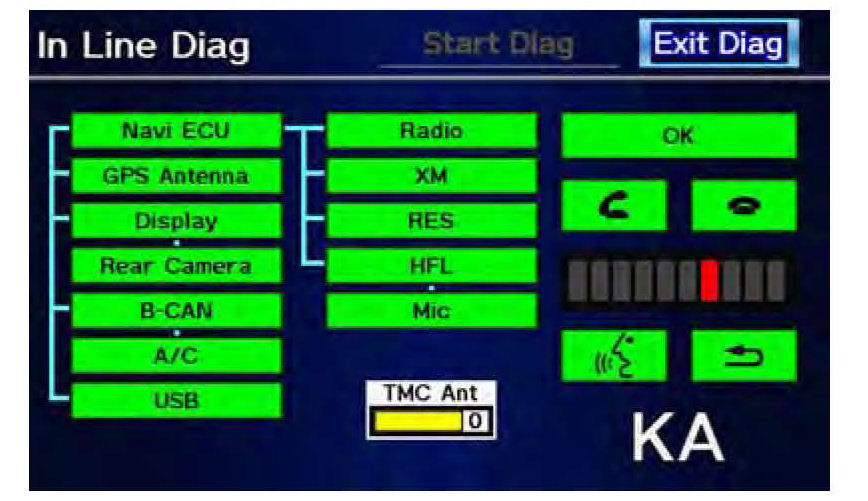 In Line Diag
Start Diag
Exit Diag

Navi ECU
GPS Antenna
Display
Rear Camera
B-CAN
A/C
USB

Radio
XM
RES
HFL
Mic

OK

TMC Ant
0

KA